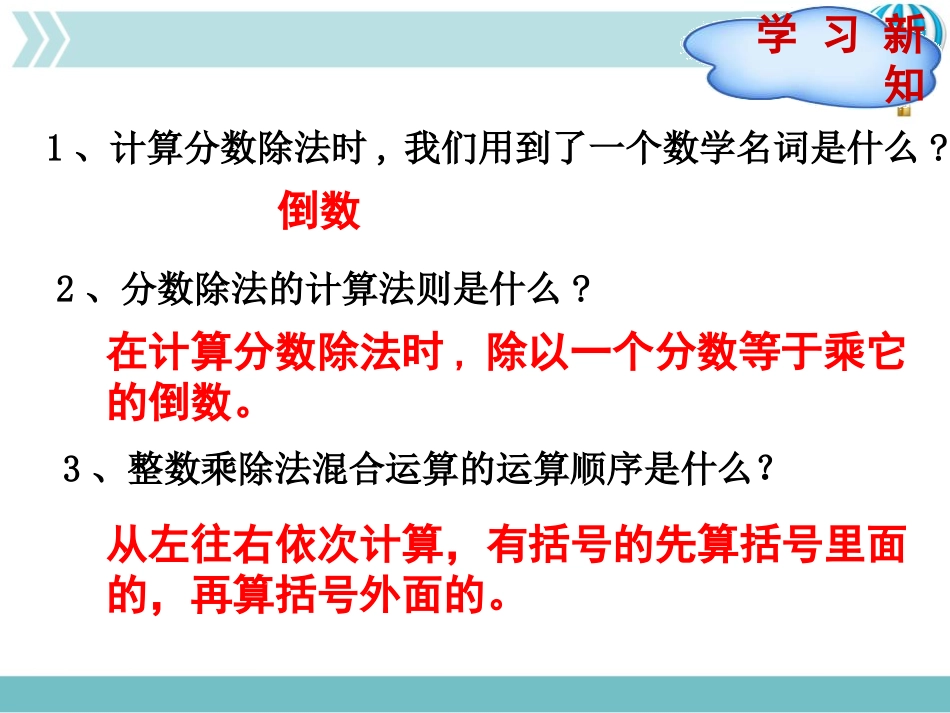 学 习 新 知

1、计算分数除法时，我们用到了一个数学名词是什么？

倒数

2、分数除法的计算法则是什么？

在计算分数除法时，除以一个分数等于乘它的倒数。

3、整数乘除法混合运算的运算顺序是什么？

从左往右依次计算，有括号的先算括号里面的，再算括号外面的。